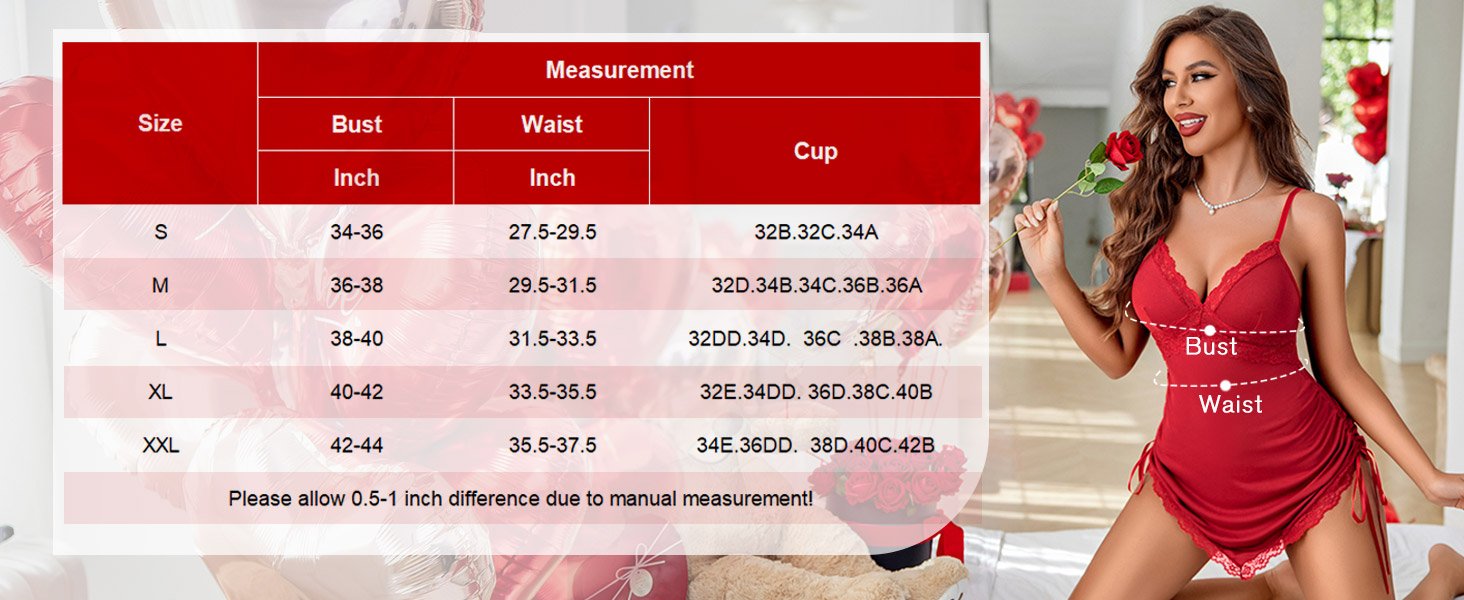 | Size | Measurement | | |
|---|---|---|---|
| | Bust | Waist | Cup |
| | Inch | Inch | |
| S | 34-36 | 27.5-29.5 | 32B.32C.34A |
| M | 36-38 | 29.5-31.5 | 32D.34B.34C.36B.36A |
| L | 38-40 | 31.5-33.5 | 32DD.34D. 36C .38B.38A. |
| XL | 40-42 | 33.5-35.5 | 32E.34DD. 36D.38C.40B |
| XXL | 42-44 | 35.5-37.5 | 34E.36DD. 38D.40C.42B |

Please allow 0.5-1 inch difference due to manual measurement!

Bust

Waist